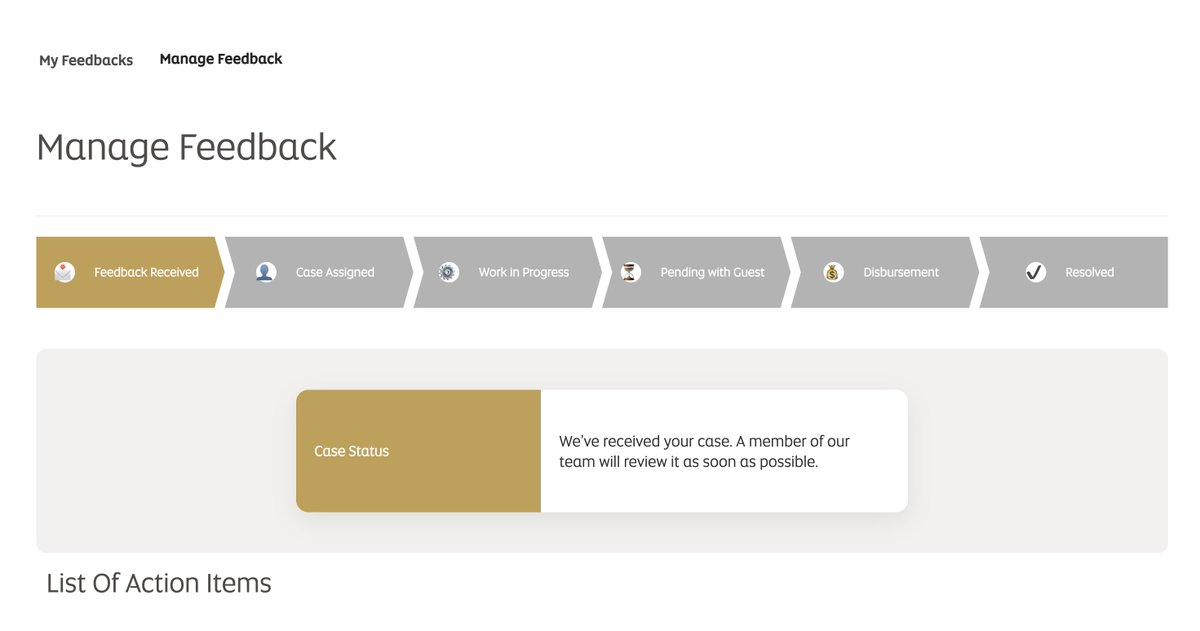 My Feedbacks Manage Feedback

Manage Feedback

Feedback Received
Case Assigned
Work in Progress
Pending with Guest
Disbursement
Resolved

Case Status

We've received your case. A member of our team will review it as soon as possible.

List Of Action Items